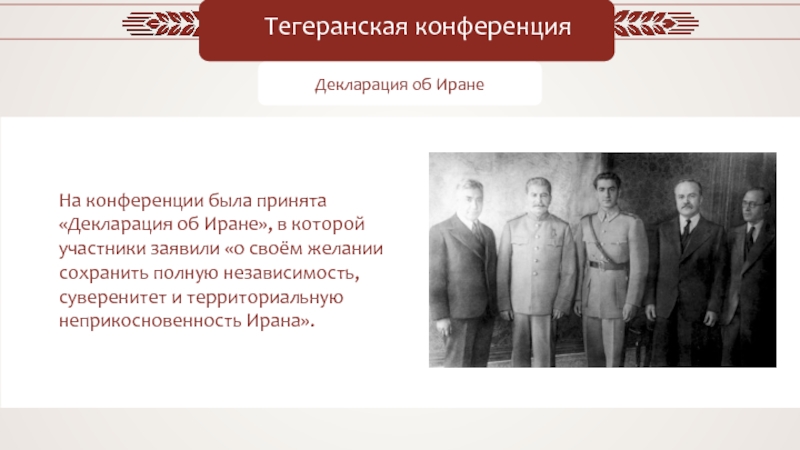 Тегеранская конференция

Декларация об Иране

На конференции была принята «Декларация об Иране», в которой участники заявили «о своём желании сохранить полную независимость, суверенитет и территориальную неприкосновенность Ирана».